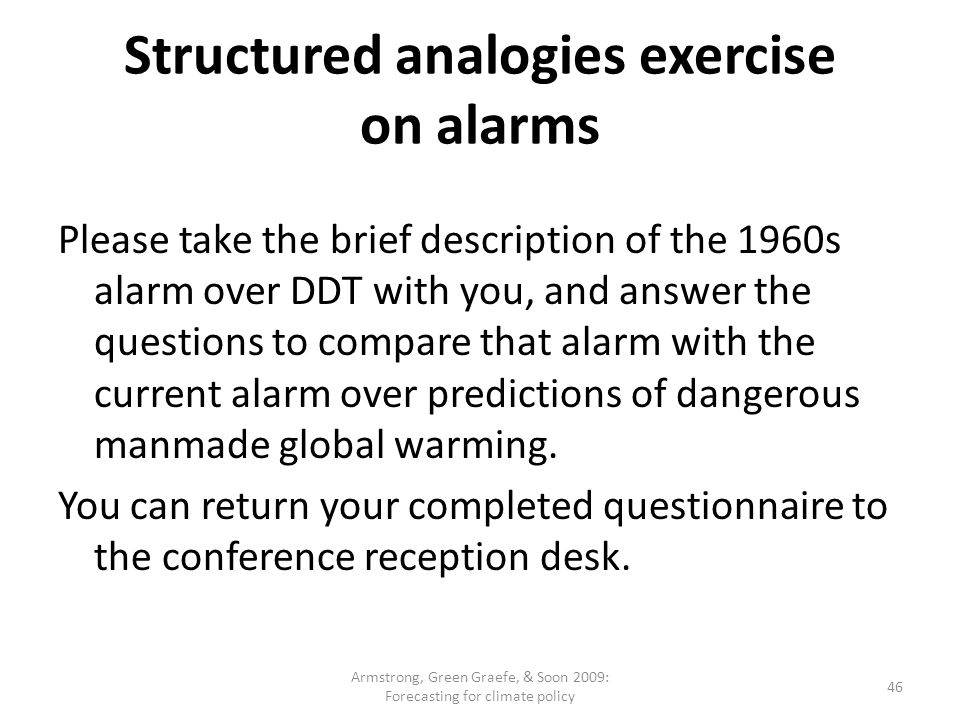 Structured analogies exercise on alarms

Please take the brief description of the 1960s alarm over DDT with you, and answer the questions to compare that alarm with the current alarm over predictions of dangerous manmade global warming.

You can return your completed questionnaire to the conference reception desk.

Armstrong, Green Graefe, & Soon 2009: Forecasting for climate policy

46